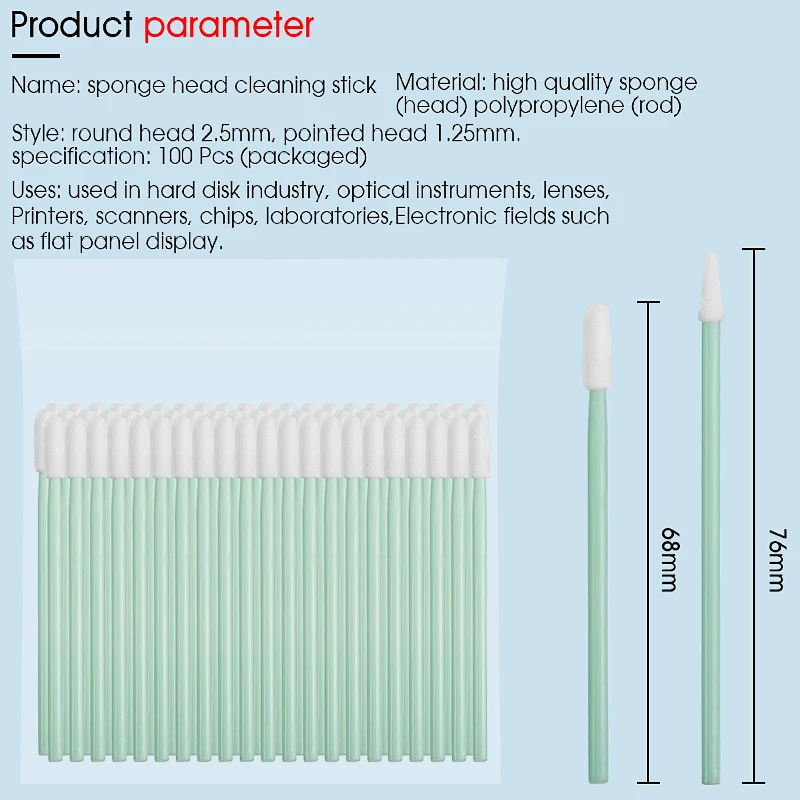 Product parameter

Name: sponge head cleaning stick

Material: high quality sponge (head) polypropylene (rod)

Style: round head 2.5mm, pointed head 1.25mm.
specification: 100 Pcs (packaged)

Uses: used in hard disk industry, optical instruments, lenses, Printers, scanners, chips, laboratories,Electronic fields such as flat panel display.

68mm

76mm